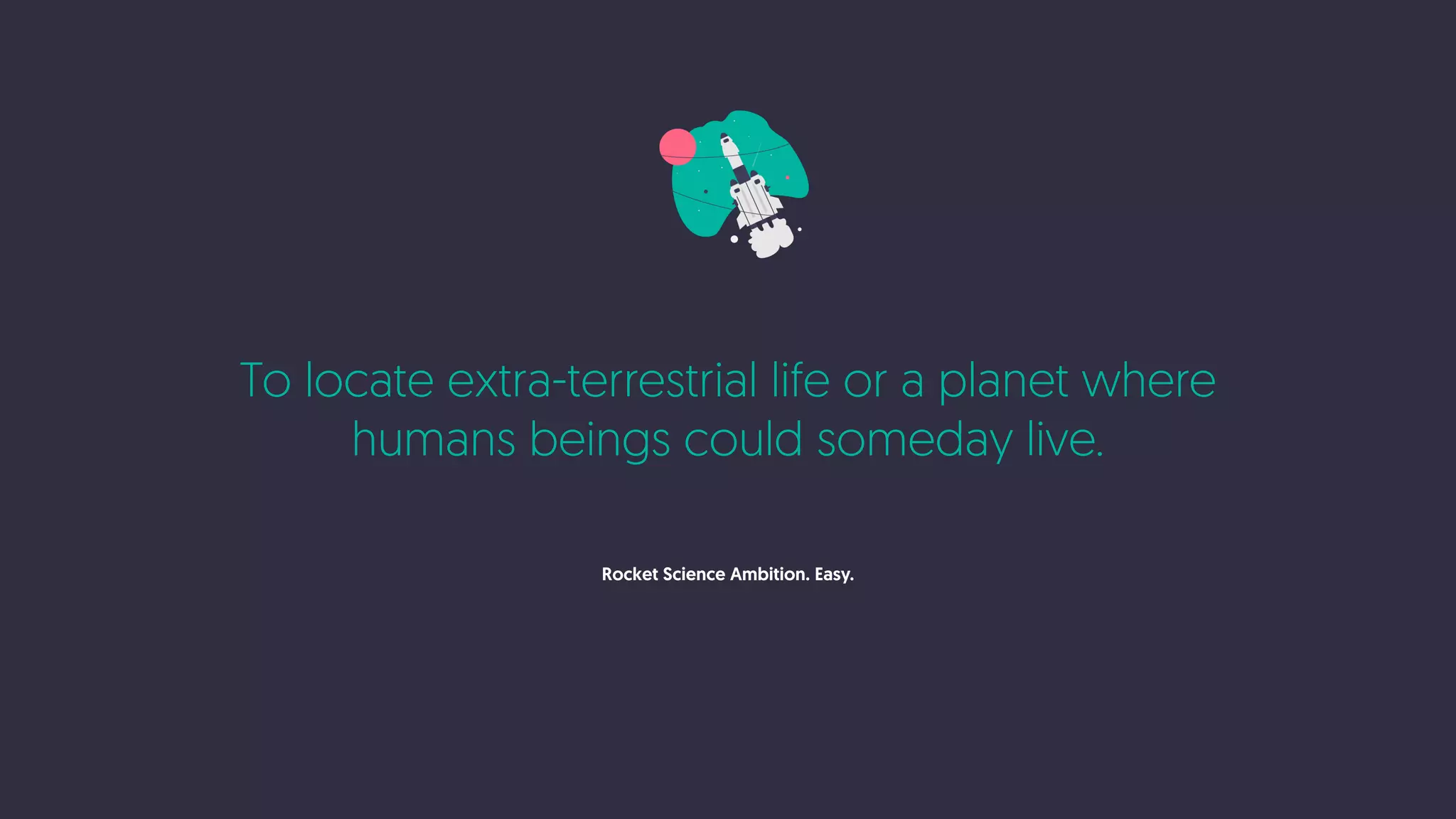 To locate extra-terrestrial life or a planet where humans beings could someday live.

Rocket Science Ambition. Easy.